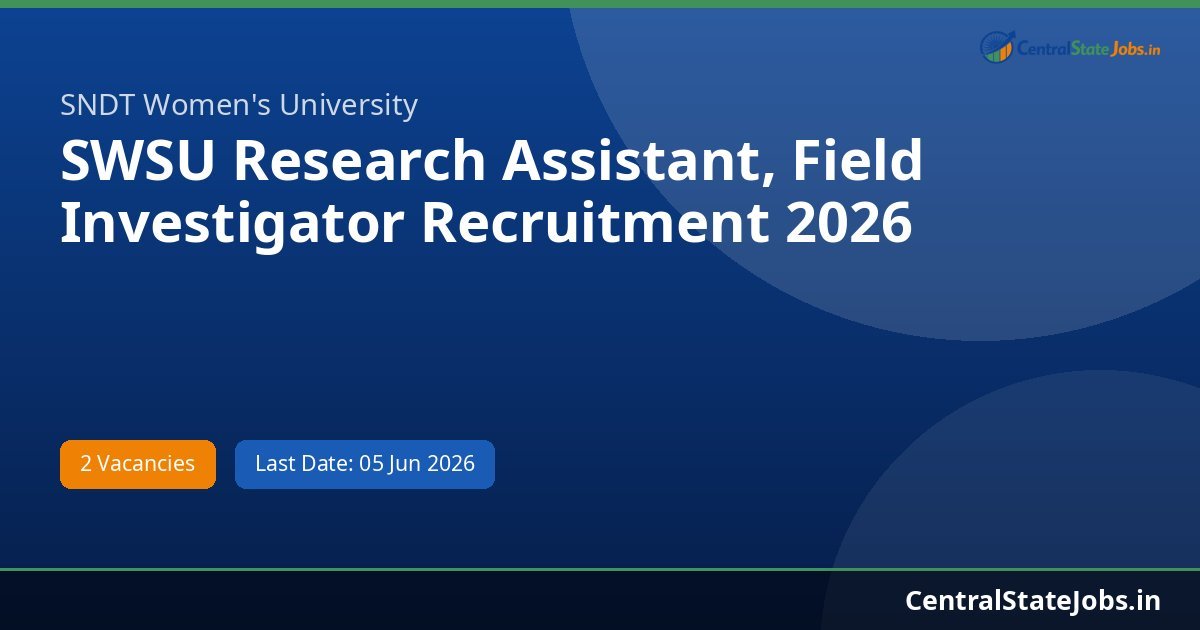 CentralStateJobs.in

SNDT Women's University

SWSU Research Assistant, Field Investigator Recruitment 2026

2 Vacancies

Last Date: 05 Jun 2026

CentralStateJobs.in